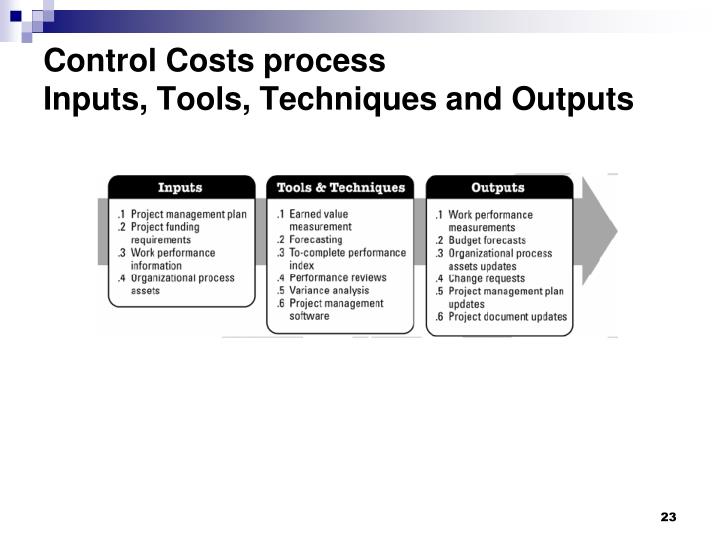 Control Costs process
Inputs, Tools, Techniques and Outputs

Inputs

.1 Project management plan
.2 Project funding requirements
.3 Work performance information
.4 Organizational process assets

Tools & Techniques

.1 Earned value measurement
.2 Forecasting
.3 To-complete performance index
.4 Performance reviews
.5 Variance analysis
.6 Project management software

Outputs

.1 Work performance measurements
.2 Budget forecasts
.3 Organizational process assets updates
.4 Change requests
.5 Project management plan updates
.6 Project document updates

23